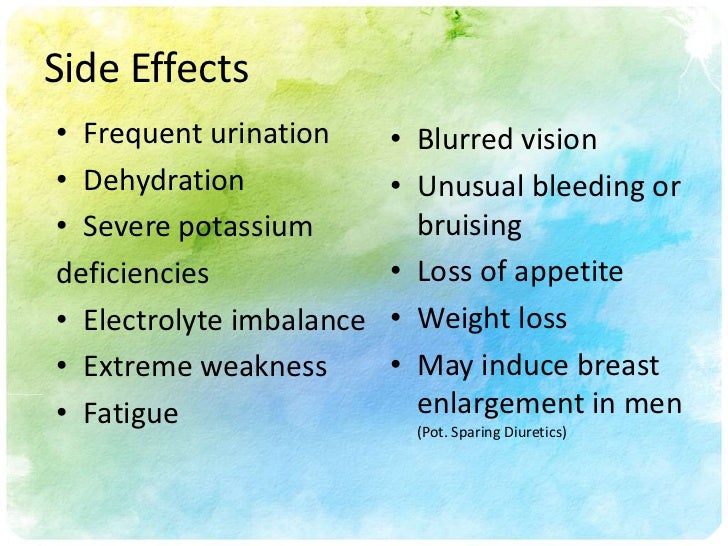 Side Effects

• Frequent urination
• Dehydration
• Severe potassium deficiencies
• Electrolyte imbalance
• Extreme weakness
• Fatigue

• Blurred vision
• Unusual bleeding or bruising
• Loss of appetite
• Weight loss
• May induce breast enlargement in men (Pot. Sparing Diuretics)